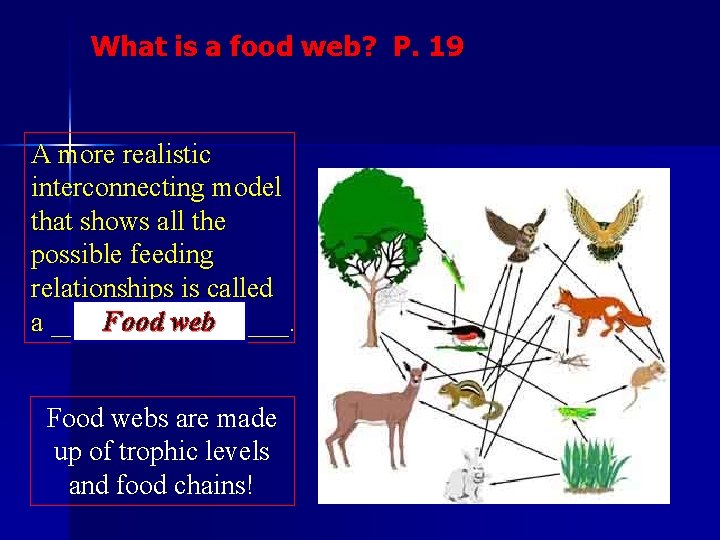 What is a food web? P. 19

A more realistic interconnecting model that shows all the possible feeding relationships is called a __ Food web ___.

Food webs are made up of trophic levels and food chains!